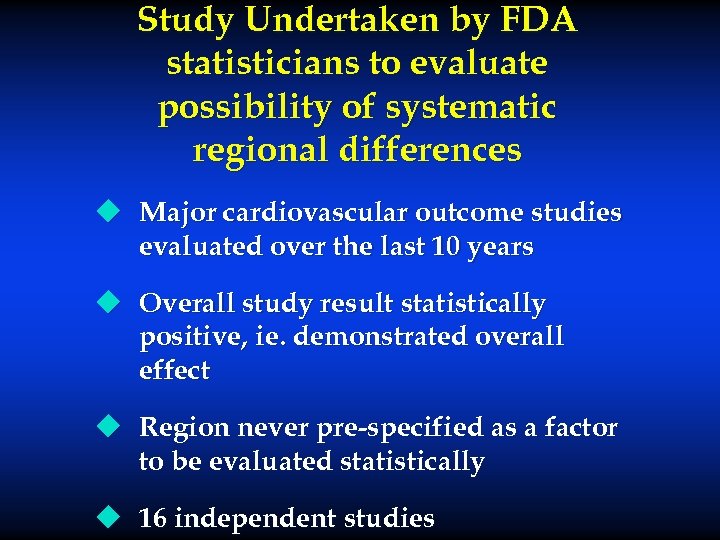 Study Undertaken by FDA statisticians to evaluate possibility of systematic regional differences

◆ Major cardiovascular outcome studies evaluated over the last 10 years

◆ Overall study result statistically positive, ie. demonstrated overall effect

◆ Region never pre-specified as a factor to be evaluated statistically

◆ 16 independent studies